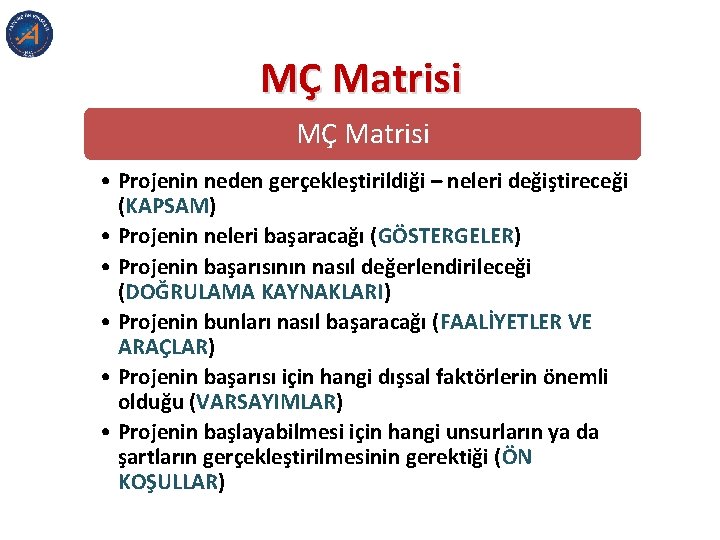 MÇ Matrisi

MÇ Matrisi

• Projenin neden gerçekleştirildiği – neleri değiştireceği (KAPSAM)
• Projenin neleri başaracağı (GÖSTERGELER)
• Projenin başarısının nasıl değerlendirileceği (DOĞRULAMA KAYNAKLARI)
• Projenin bunları nasıl başaracağı (FAALİYETLER VE ARAÇLAR)
• Projenin başarısı için hangi dışsal faktörlerin önemli olduğu (VARSAYIMLAR)
• Projenin başlayabilmesi için hangi unsurların ya da şartların gerçekleştirilmesinin gerektiği (ÖN KOŞULLAR)